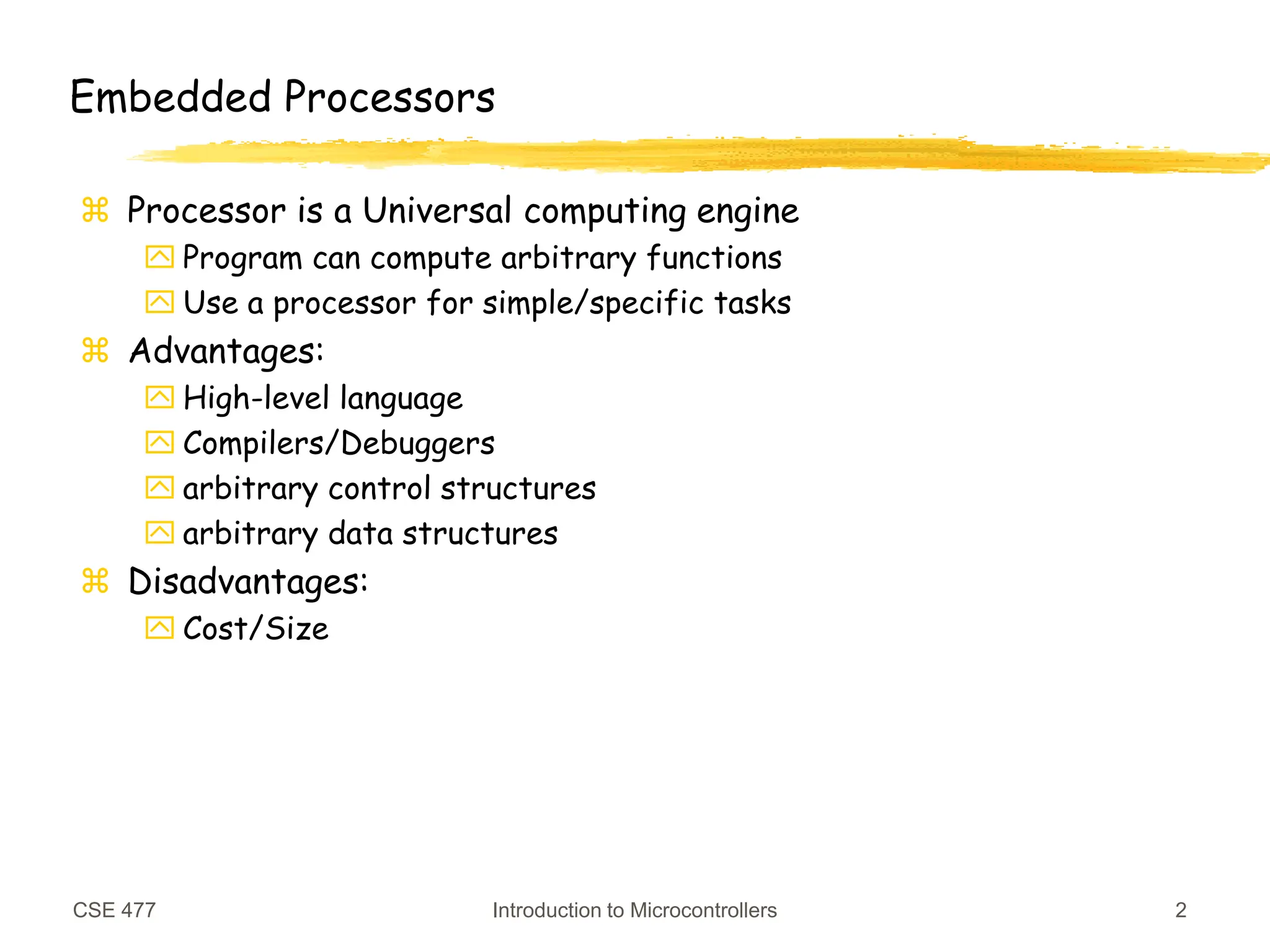 Embedded Processors

⌘ Processor is a Universal computing engine
 Program can compute arbitrary functions
 Use a processor for simple/specific tasks
⌘ Advantages:
 High-level language
 Compilers/Debuggers
 arbitrary control structures
 arbitrary data structures
⌘ Disadvantages:
 Cost/Size

CSE 477 Introduction to Microcontrollers 2